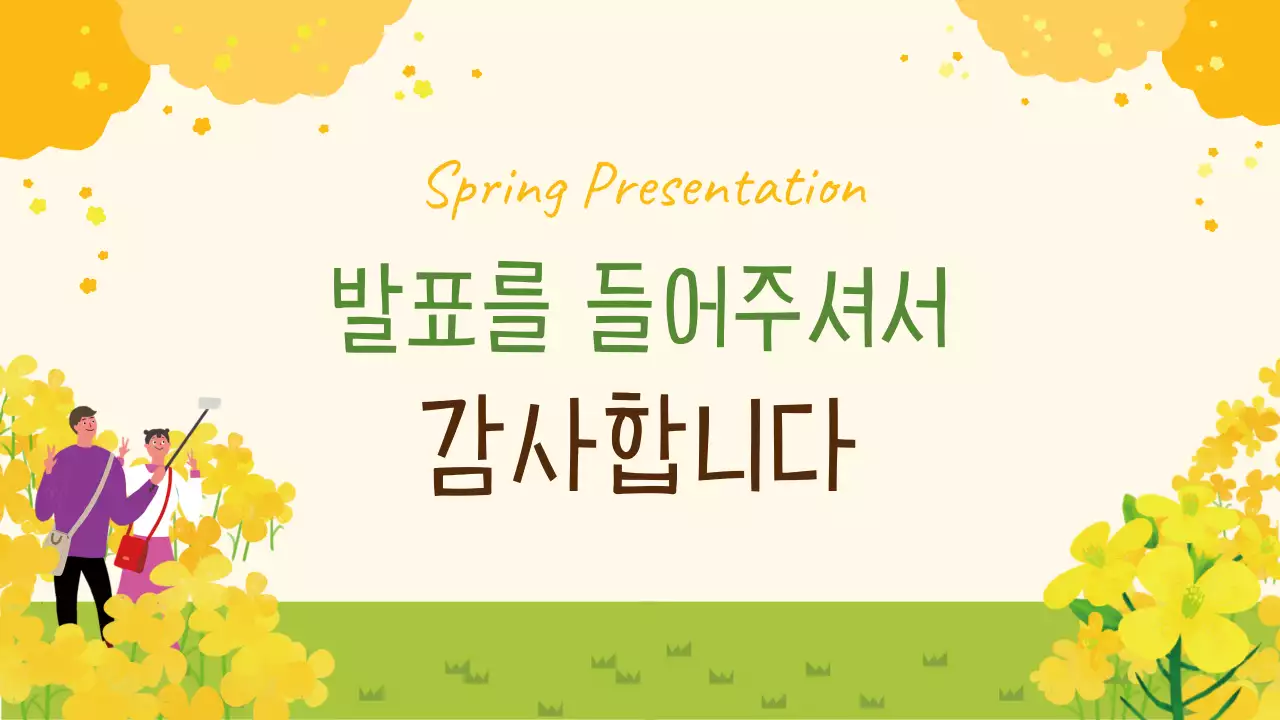 Spring Presentation

발표를 들어주셔서
감사합니다